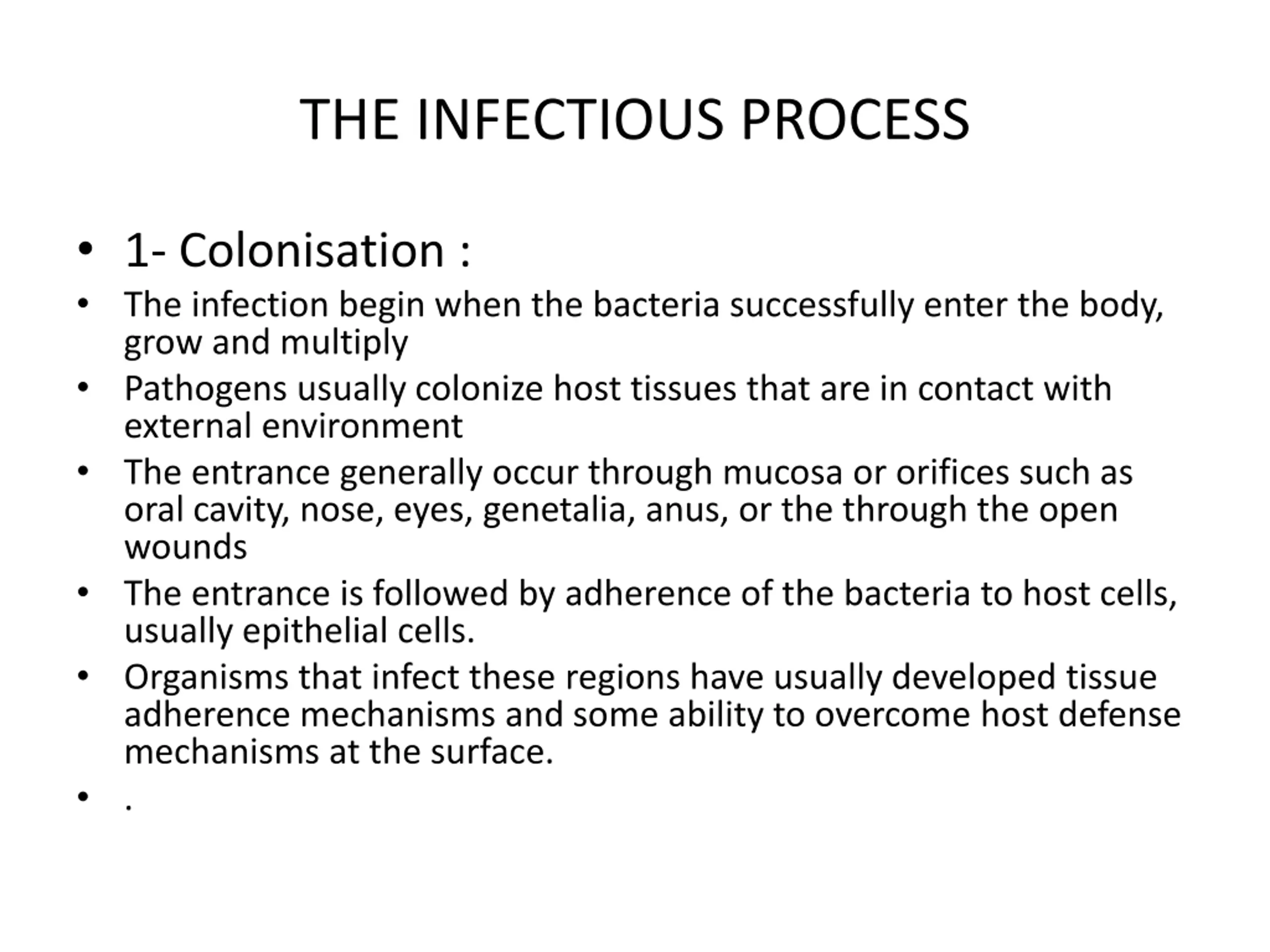 THE INFECTIOUS PROCESS

• 1- Colonisation :
• The infection begin when the bacteria successfully enter the body, grow and multiply
• Pathogens usually colonize host tissues that are in contact with external environment
• The entrance generally occur through mucosa or orifices such as oral cavity, nose, eyes, genetalia, anus, or the through the open wounds
• The entrance is followed by adherence of the bacteria to host cells, usually epithelial cells.
• Organisms that infect these regions have usually developed tissue adherence mechanisms and some ability to overcome host defense mechanisms at the surface.
• .